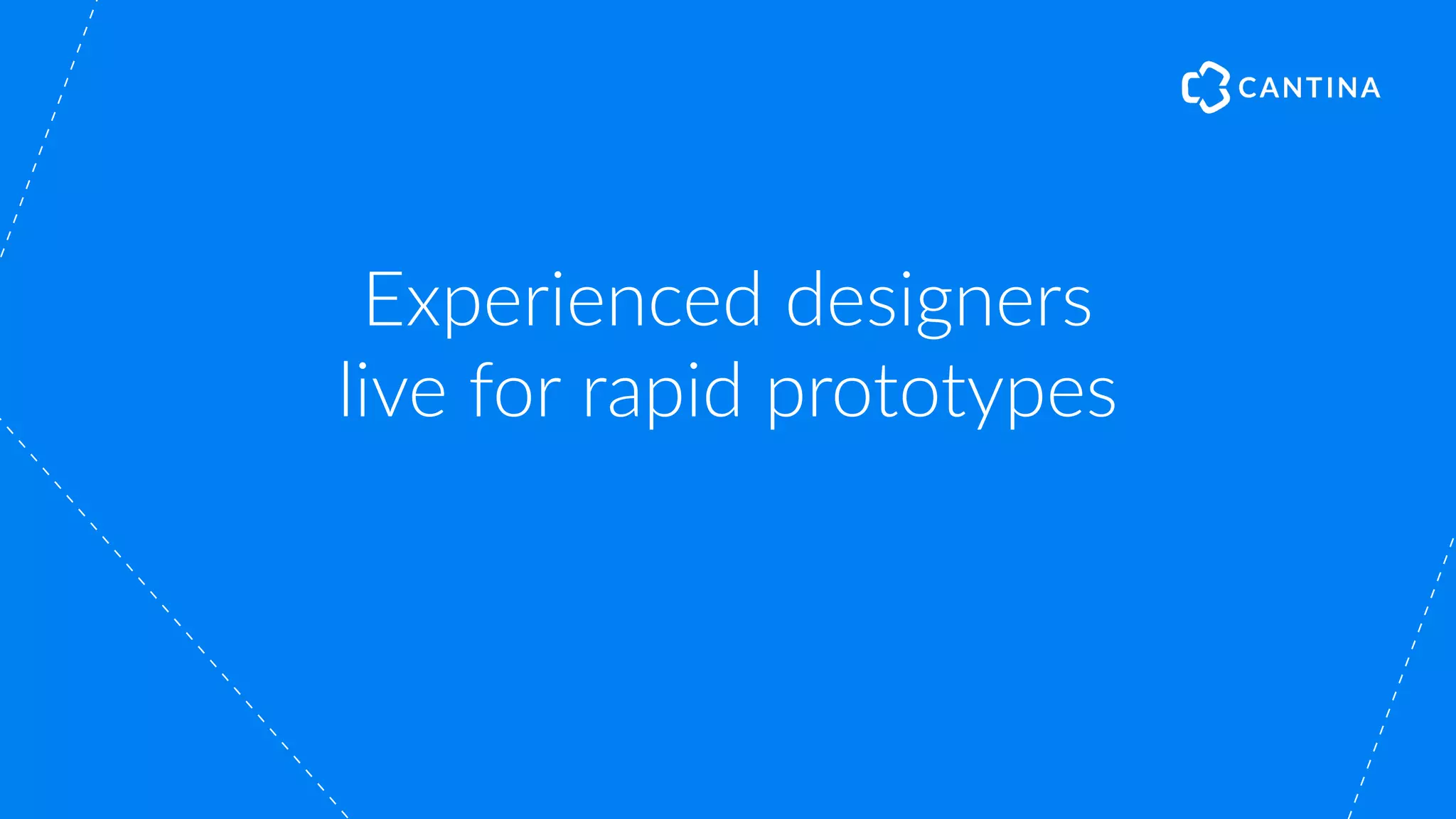 CANTINA

Experienced designers live for rapid prototypes